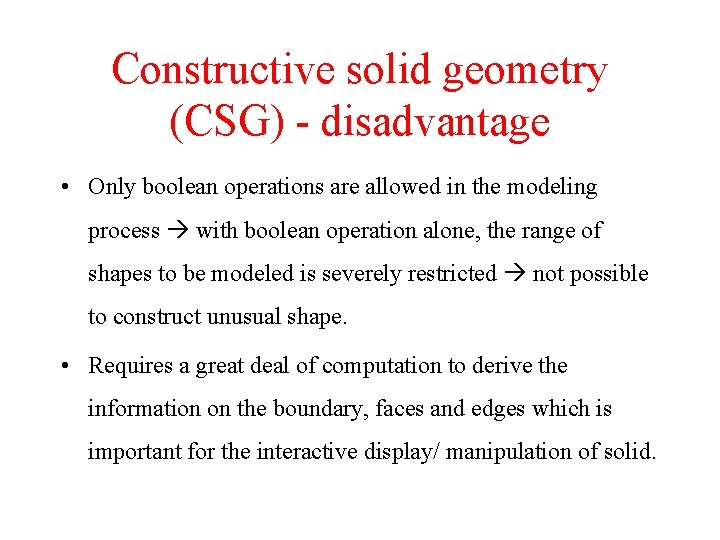 Constructive solid geometry (CSG) - disadvantage

• Only boolean operations are allowed in the modeling process → with boolean operation alone, the range of shapes to be modeled is severely restricted → not possible to construct unusual shape.

• Requires a great deal of computation to derive the information on the boundary, faces and edges which is important for the interactive display/ manipulation of solid.